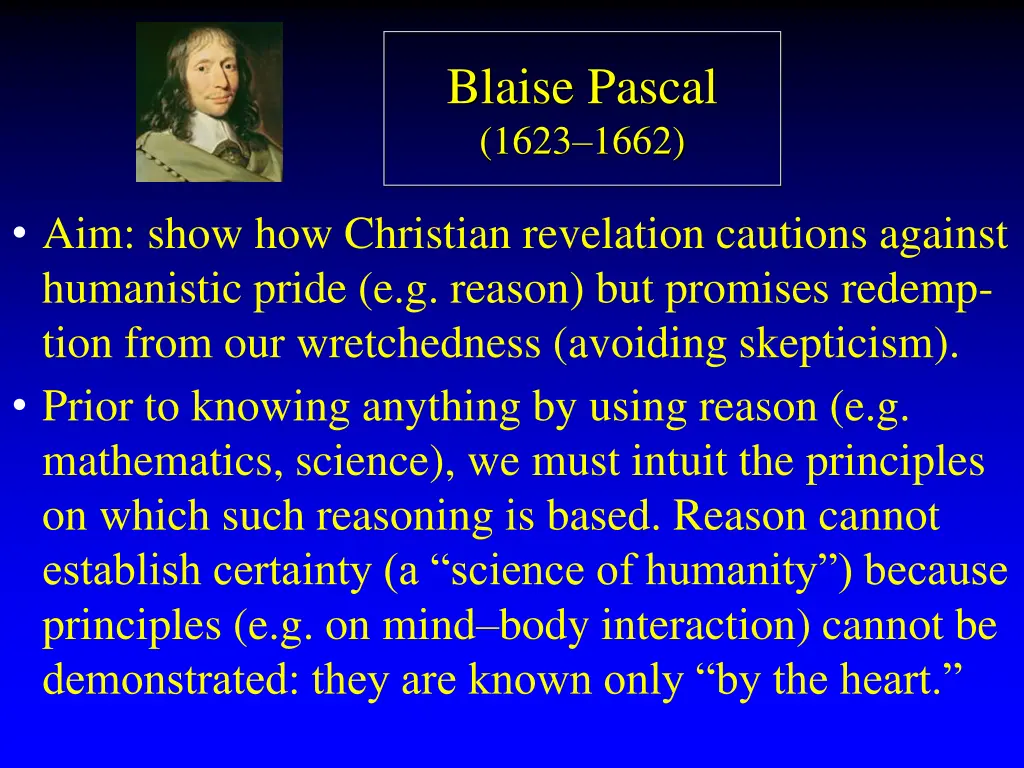 Blaise Pascal
(1623–1662)

• Aim: show how Christian revelation cautions against humanistic pride (e.g. reason) but promises redemption from our wretchedness (avoiding skepticism).
• Prior to knowing anything by using reason (e.g. mathematics, science), we must intuit the principles on which such reasoning is based. Reason cannot establish certainty (a “science of humanity”) because principles (e.g. on mind–body interaction) cannot be demonstrated: they are known only “by the heart.”